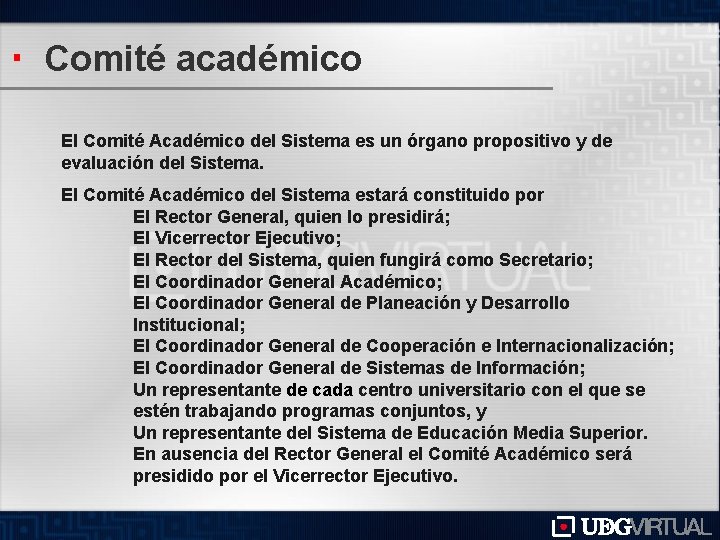 Comité académico

El Comité Académico del Sistema es un órgano propositivo y de evaluación del Sistema.

El Comité Académico del Sistema estará constituido por
El Rector General, quien lo presidirá;
El Vicerrector Ejecutivo;
El Rector del Sistema, quien fungirá como Secretario;
El Coordinador General Académico;
El Coordinador General de Planeación y Desarrollo Institucional;
El Coordinador General de Cooperación e Internacionalización;
El Coordinador General de Sistemas de Información;
Un representante de cada centro universitario con el que se estén trabajando programas conjuntos, y
Un representante del Sistema de Educación Media Superior.
En ausencia del Rector General el Comité Académico será presidido por el Vicerrector Ejecutivo.

UDGVIRTUAL

UDGVIRTUAL